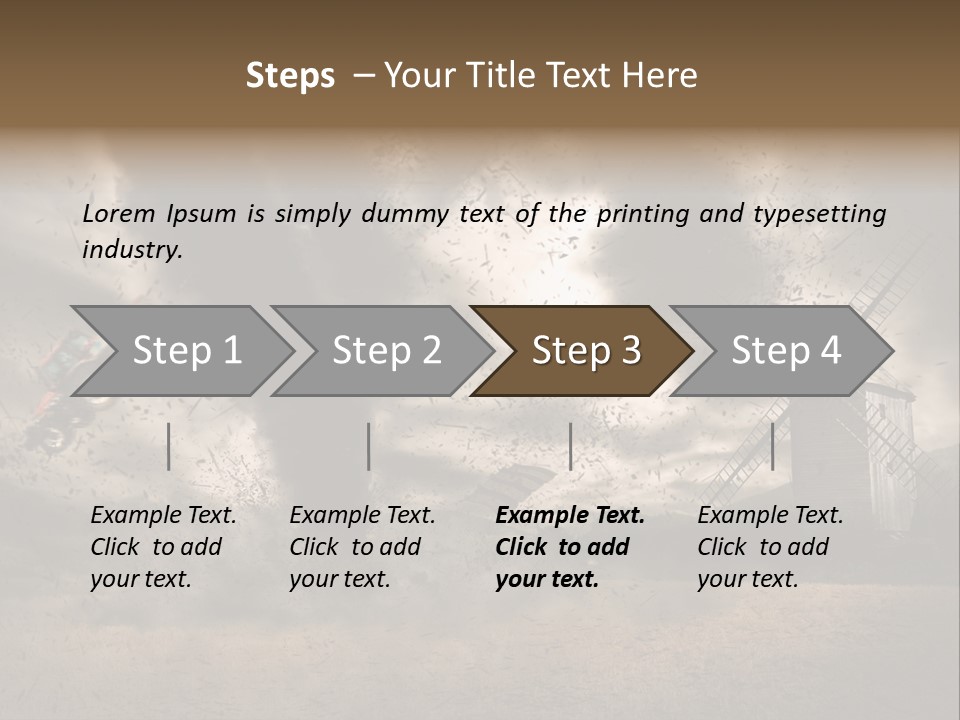 Steps – Your Title Text Here

Lorem Ipsum is simply dummy text of the printing and typesetting industry.

Step 1

Step 2

Step 3

Step 4

Example Text. Click to add your text.

Example Text. Click to add your text.

Example Text. Click to add your text.

Example Text. Click to add your text.